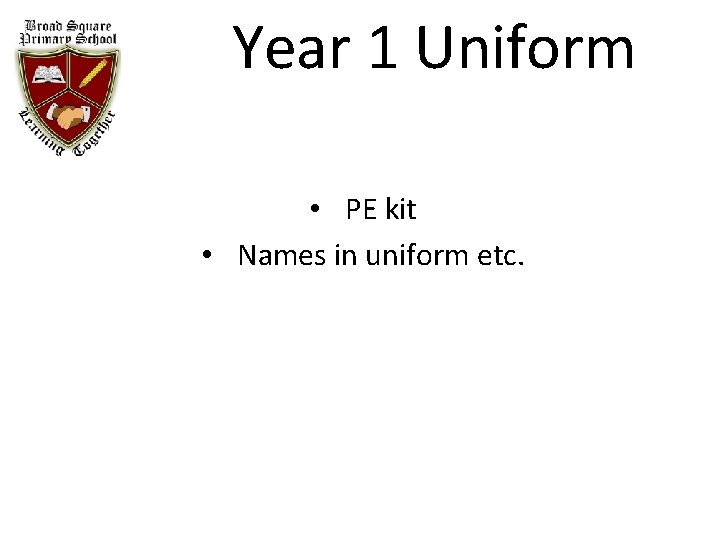 Broad Square Primary School

Learning Together

Year 1 Uniform

• PE kit
• Names in uniform etc.